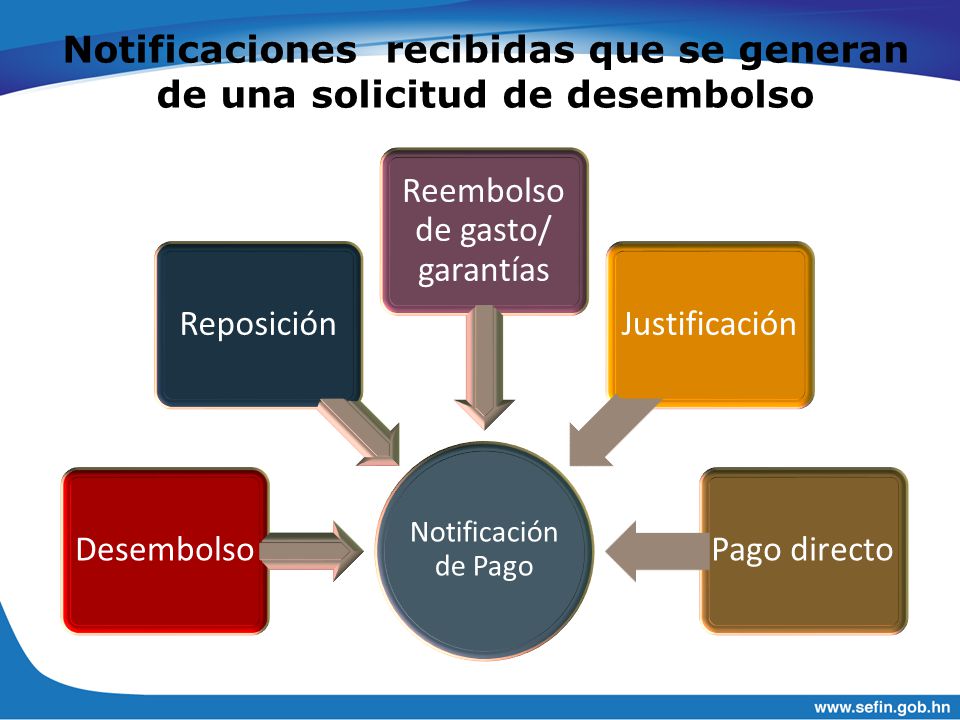 Notificaciones  recibidas que se generan de una solicitud de desembolso

Reembolso de gasto/ garantías

Reposición

Justificación

Desembolso

Notificación de Pago

Pago directo

www.sefin.gob.hn